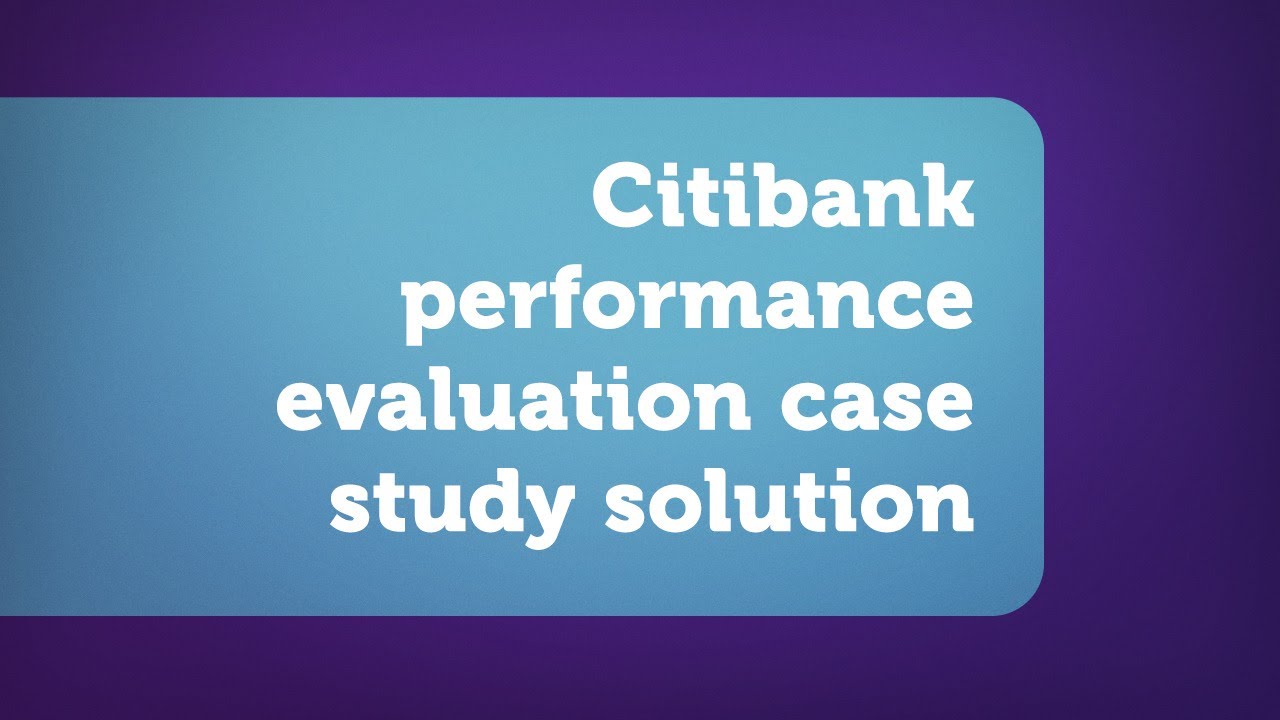 Citibank performance evaluation case study solution